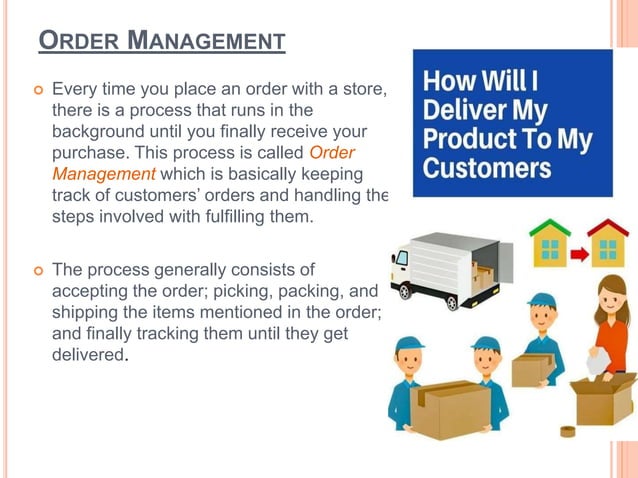 ORDER MANAGEMENT

Every time you place an order with a store, there is a process that runs in the background until you finally receive your purchase. This process is called Order Management which is basically keeping track of customers' orders and handling the steps involved with fulfilling them.

The process generally consists of accepting the order; picking, packing, and shipping the items mentioned in the order; and finally tracking them until they get delivered.

How Will I Deliver My Product To My Customers